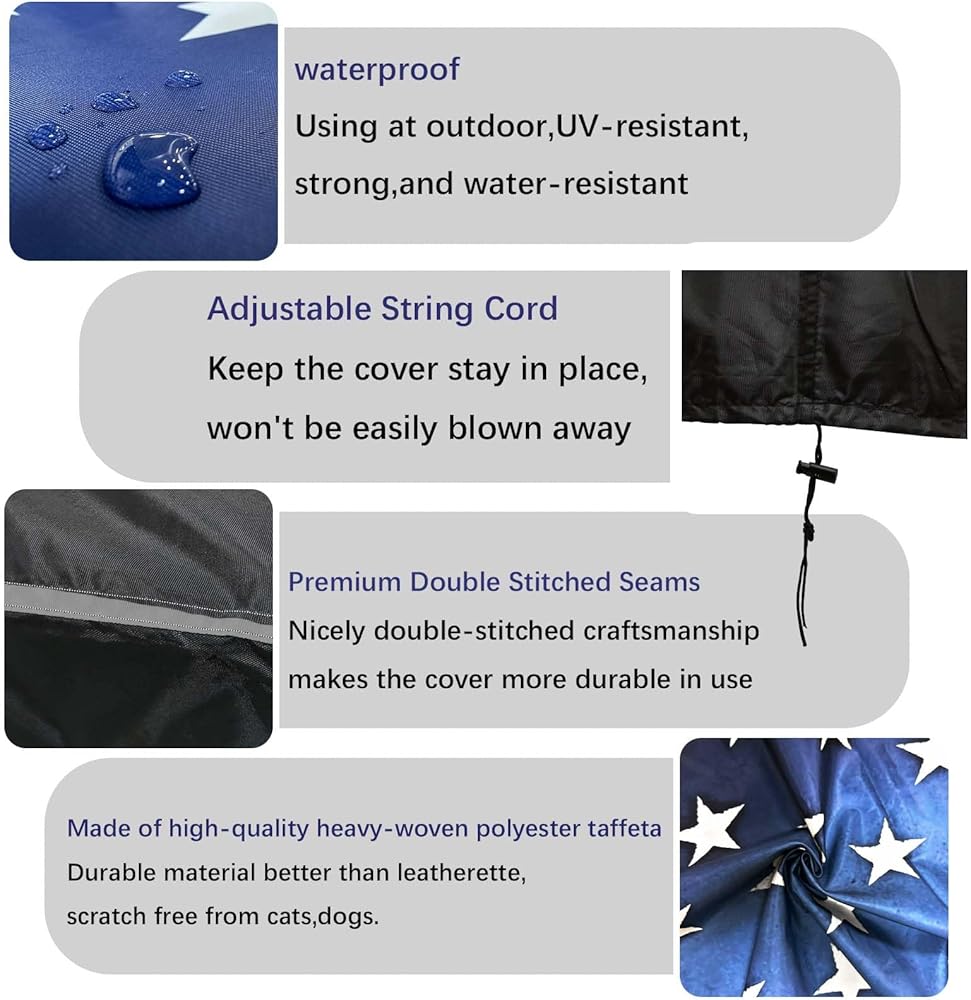 waterproof
Using at outdoor,UV-resistant, strong,and water-resistant

Adjustable String Cord
Keep the cover stay in place, won't be easily blown away

Premium Double Stitched Seams
Nicely double-stitched craftsmanship makes the cover more durable in use

Made of high-quality heavy-woven polyester taffeta
Durable material better than leatherette, scratch free from cats,dogs.